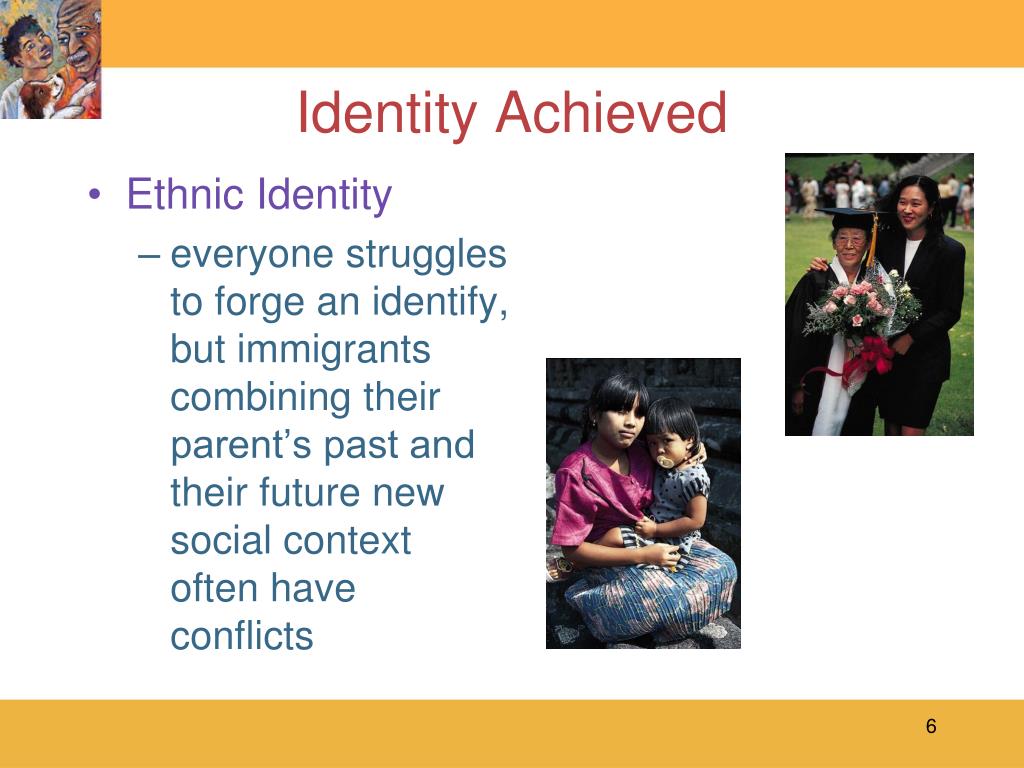 Identity Achieved

• Ethnic Identity
– everyone struggles to forge an identify, but immigrants combining their parent’s past and their future new social context often have conflicts

6